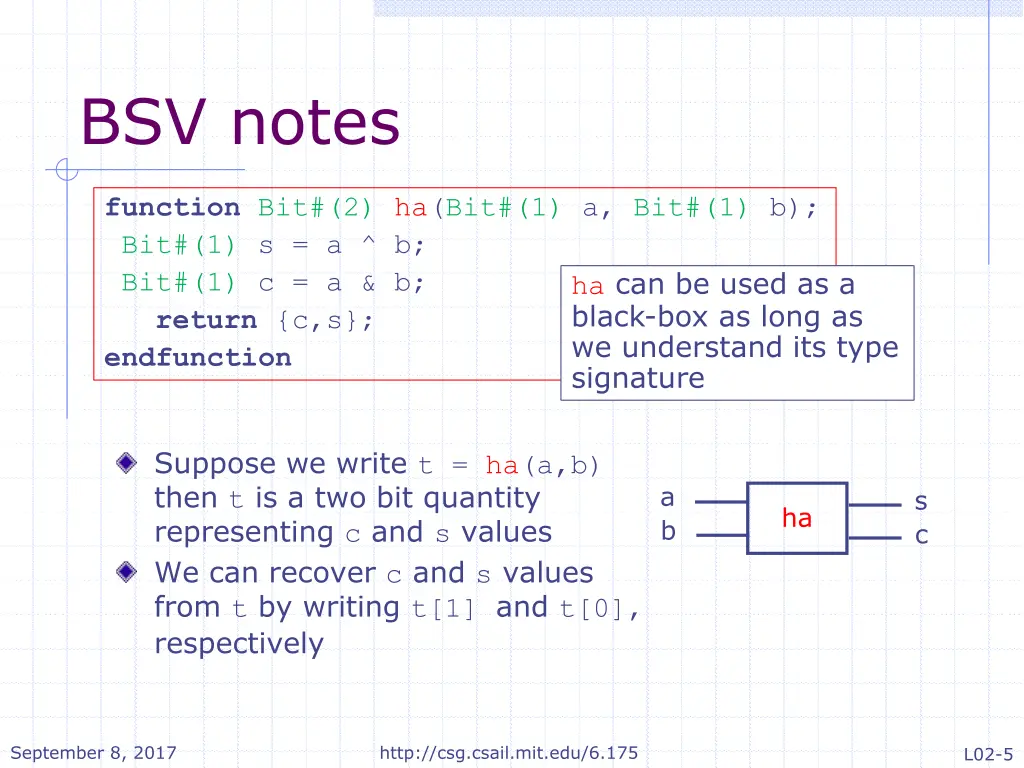 BSV notes

function Bit#(2) ha(Bit#(1) a, Bit#(1) b);
 Bit#(1) s = a ^ b;
 Bit#(1) c = a & b;
   return {c,s};
endfunction

ha can be used as a black-box as long as we understand its type signature

Suppose we write t = ha(a,b) then t is a two bit quantity representing c and s values

We can recover c and s values from t by writing t[1] and t[0], respectively

a
b
ha
s
c

September 8, 2017
http://csg.csail.mit.edu/6.175
L02-5